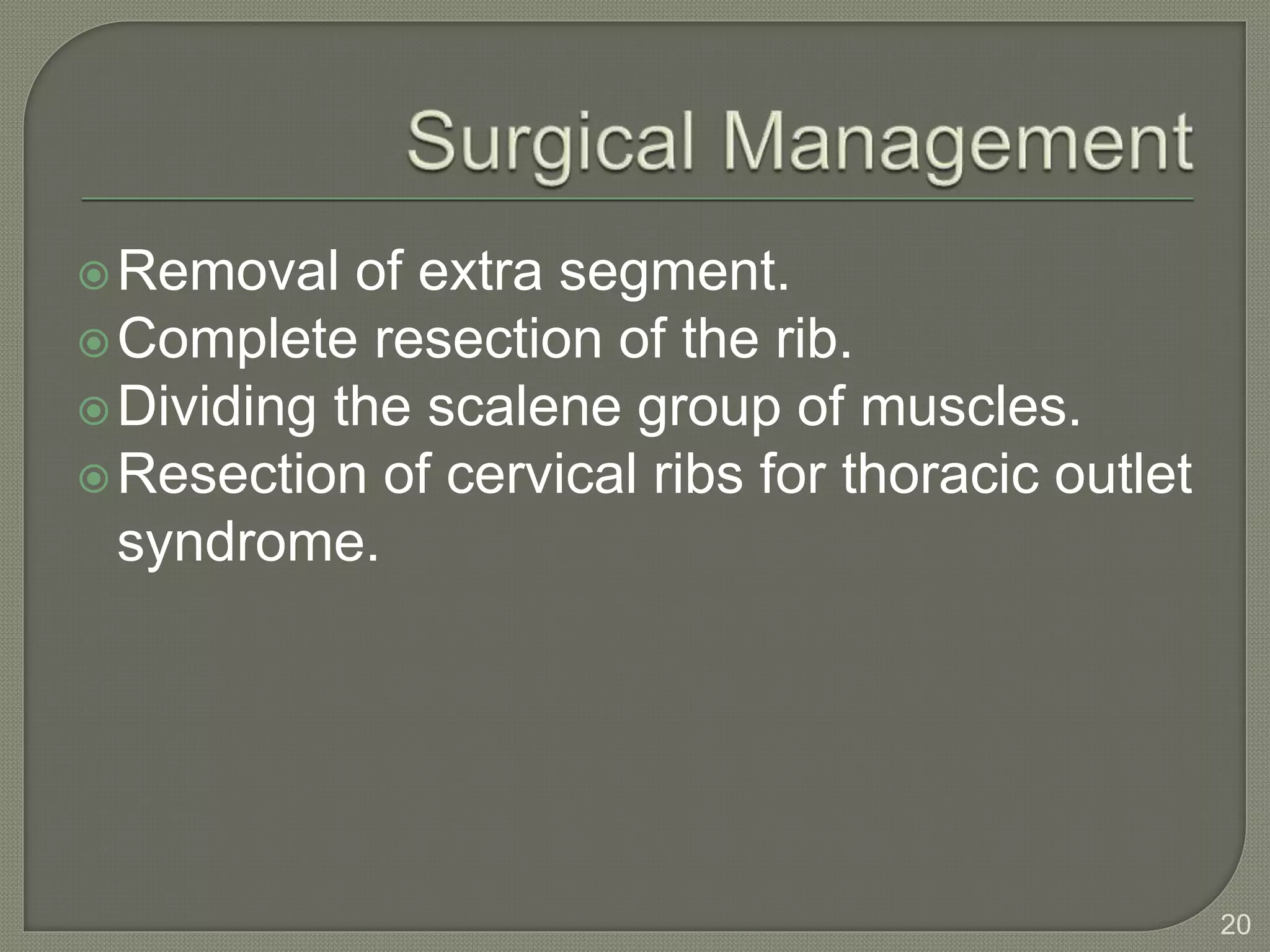 Surgical Management

Removal of extra segment.
Complete resection of the rib.
Dividing the scalene group of muscles.
Resection of cervical ribs for thoracic outlet syndrome.

20